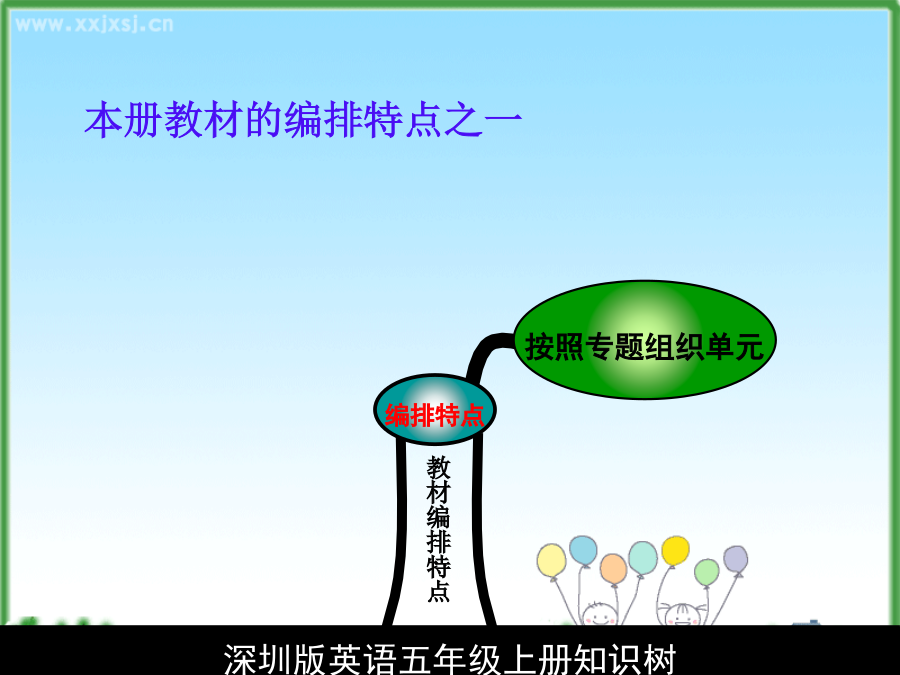 www.xxjxsj.cn

本册教材的编排特点之一

按照专题组织单元

编排特点

教材编排特点

深圳版英语五年级上册知识树